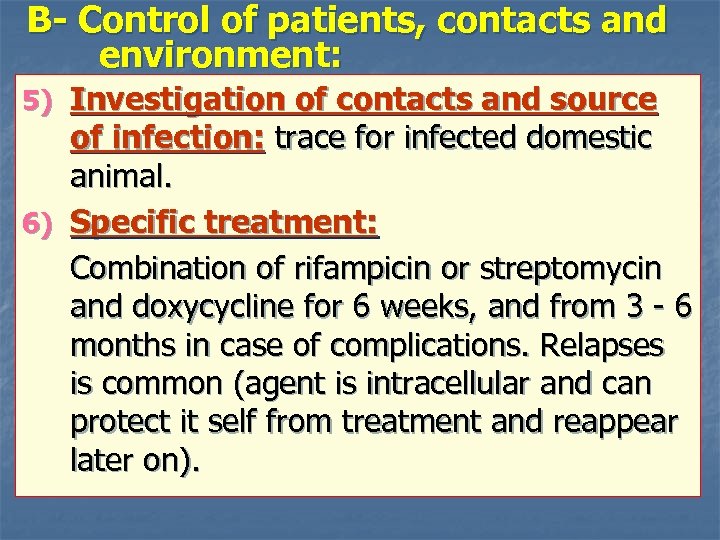 B- Control of patients, contacts and environment:

5) Investigation of contacts and source of infection: trace for infected domestic animal.

6) Specific treatment:

Combination of rifampicin or streptomycin and doxycycline for 6 weeks, and from 3 - 6 months in case of complications. Relapses is common (agent is intracellular and can protect it self from treatment and reappear later on).